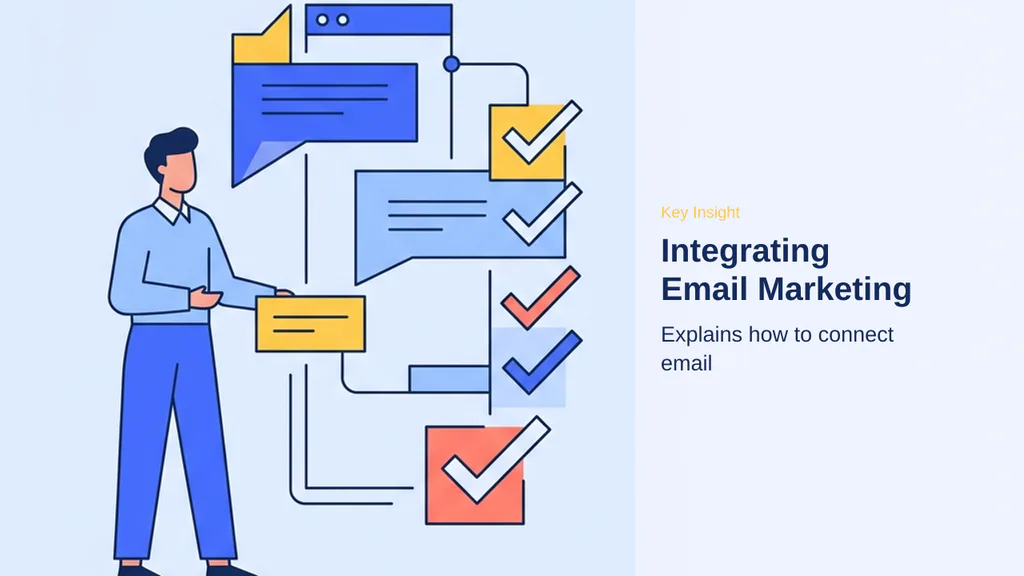 Key Insight

Integrating Email Marketing

Explains how to connect email